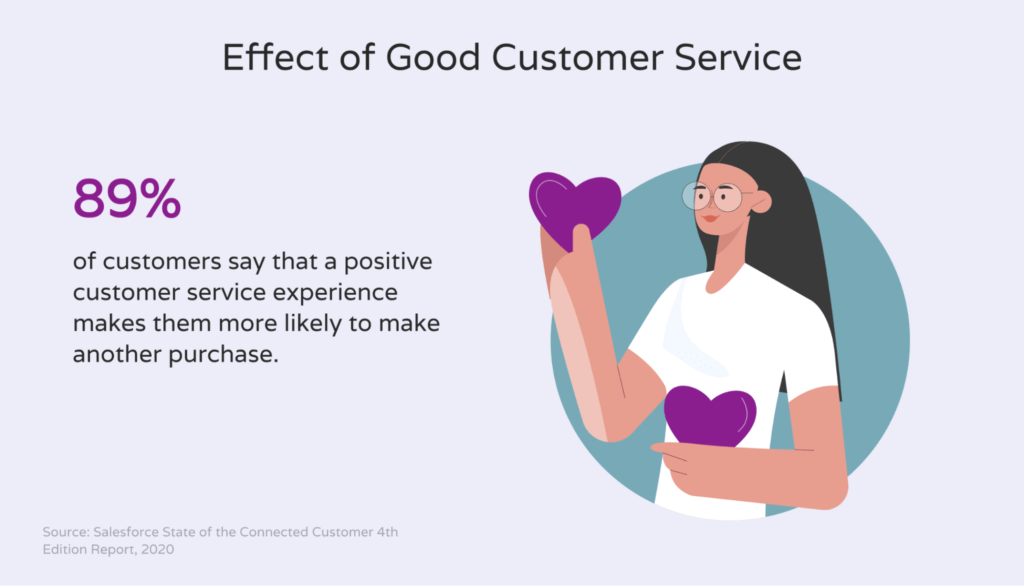 Effect of Good Customer Service

89%

of customers say that a positive customer service experience makes them more likely to make another purchase.

Source: Salesforce State of the Connected Customer 4th Edition Report, 2020